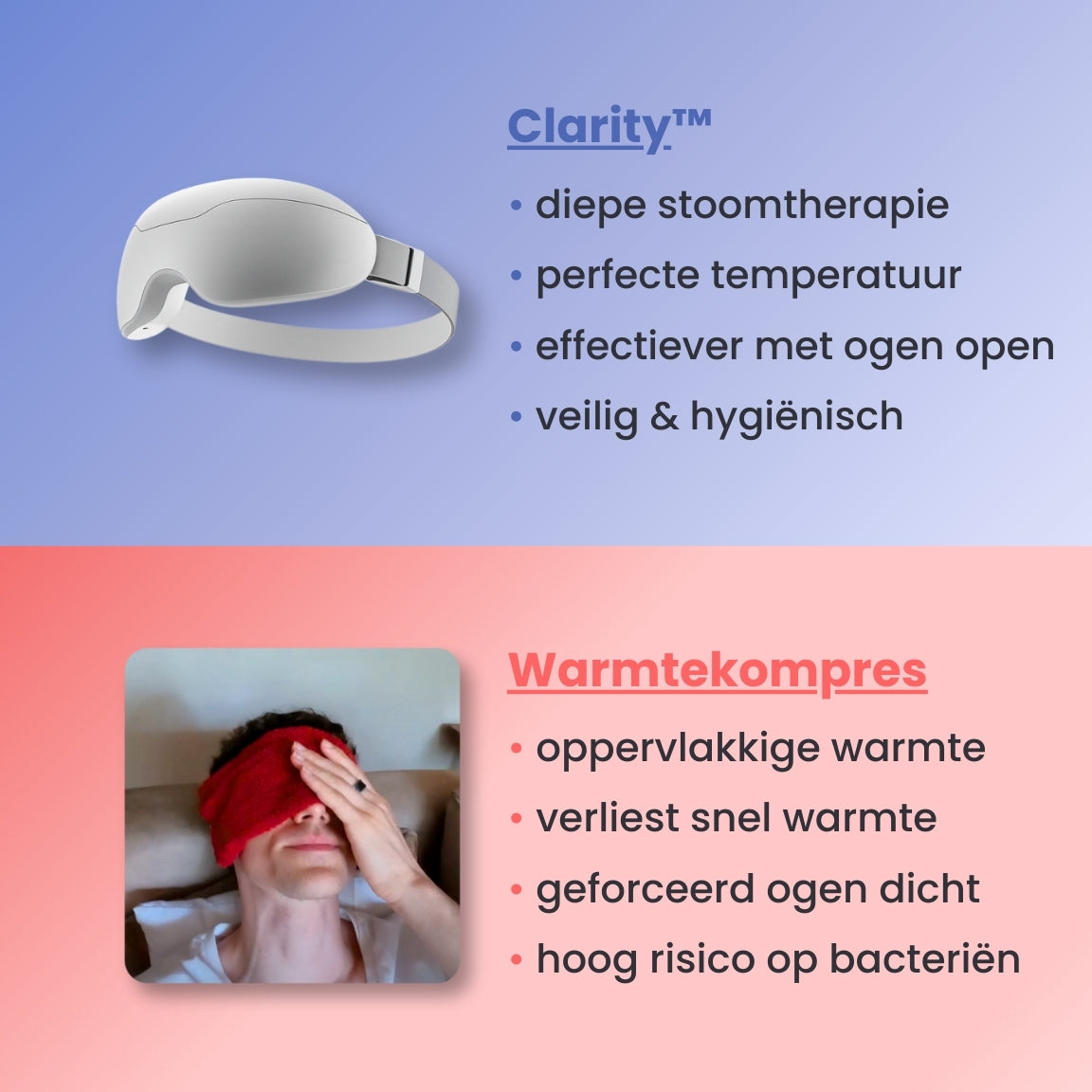 Clarity™

• diepe stoomtherapie
• perfecte temperatuur
• effectiever met ogen open
• veilig & hygiënisch

Warmtekompres

• oppervlakkige warmte
• verliest snel warmte
• geforceerd ogen dicht
• hoog risico op bacteriën